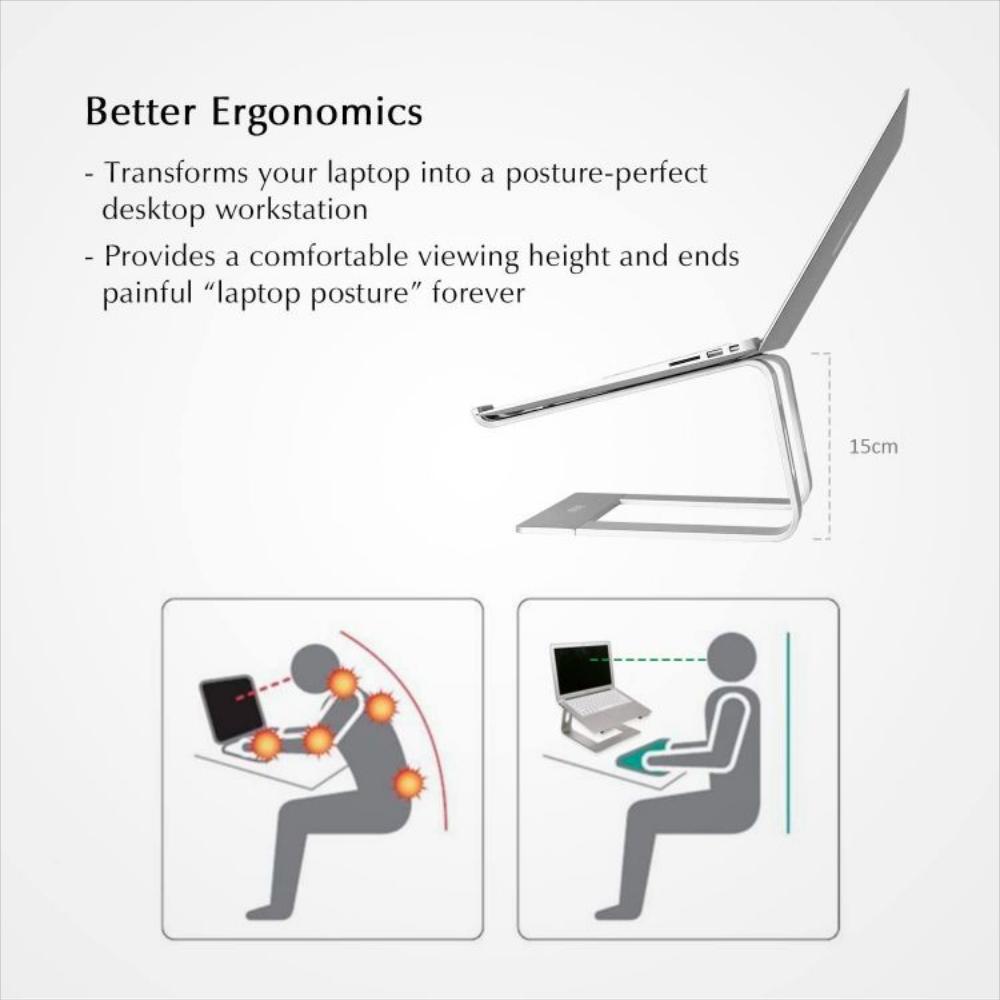 Better Ergonomics

- Transforms your laptop into a posture-perfect desktop workstation

- Provides a comfortable viewing height and ends painful “laptop posture” forever

15cm